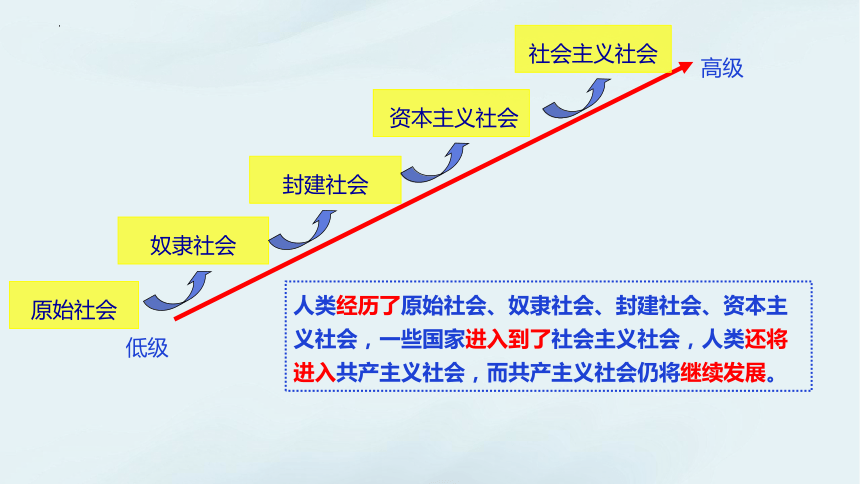 社会主义社会

高级

资本主义社会

封建社会

奴隶社会

原始社会

低级

人类经历了原始社会、奴隶社会、封建社会、资本主义社会，一些国家进入到了社会主义社会，人类还将进入共产主义社会，而共产主义社会仍将继续发展。